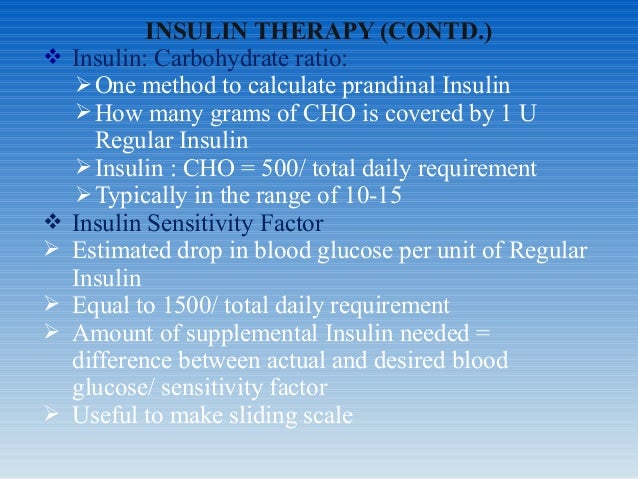 INSULIN THERAPY (CONTD.)

❖ Insulin: Carbohydrate ratio:
➢ One method to calculate prandinal Insulin
➢ How many grams of CHO is covered by 1 U Regular Insulin
➢ Insulin : CHO = 500/ total daily requirement
➢ Typically in the range of 10-15

❖ Insulin Sensitivity Factor
➢ Estimated drop in blood glucose per unit of Regular Insulin
➢ Equal to 1500/ total daily requirement
➢ Amount of supplemental Insulin needed = difference between actual and desired blood glucose/ sensitivity factor
➢ Useful to make sliding scale